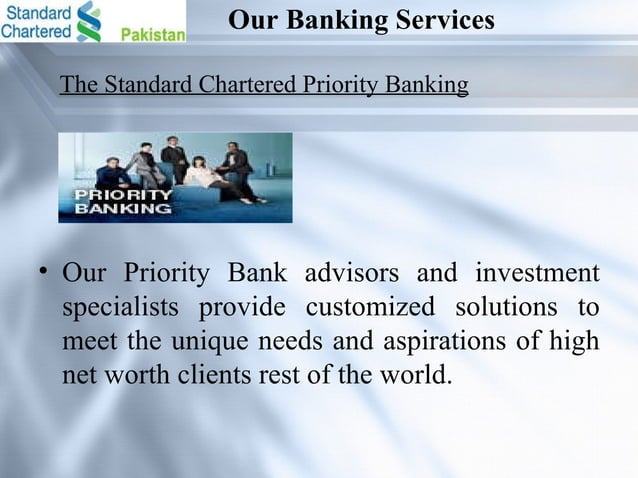 Standard Chartered Pakistan

Our Banking Services

The Standard Chartered Priority Banking

PRIORITY BANKING

• Our Priority Bank advisors and investment specialists provide customized solutions to meet the unique needs and aspirations of high net worth clients rest of the world.